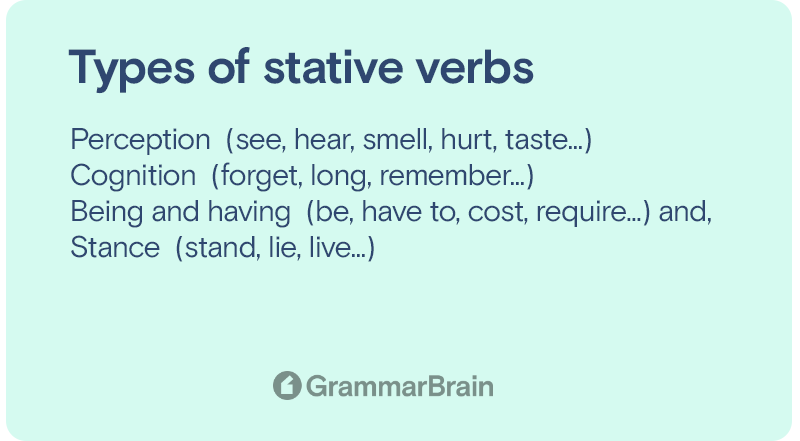 Types of stative verbs

Perception (see, hear, smell, hurt, taste...)
Cognition (forget, long, remember...)
Being and having (be, have to, cost, require...) and,
Stance (stand, lie, live...)

GrammarBrain